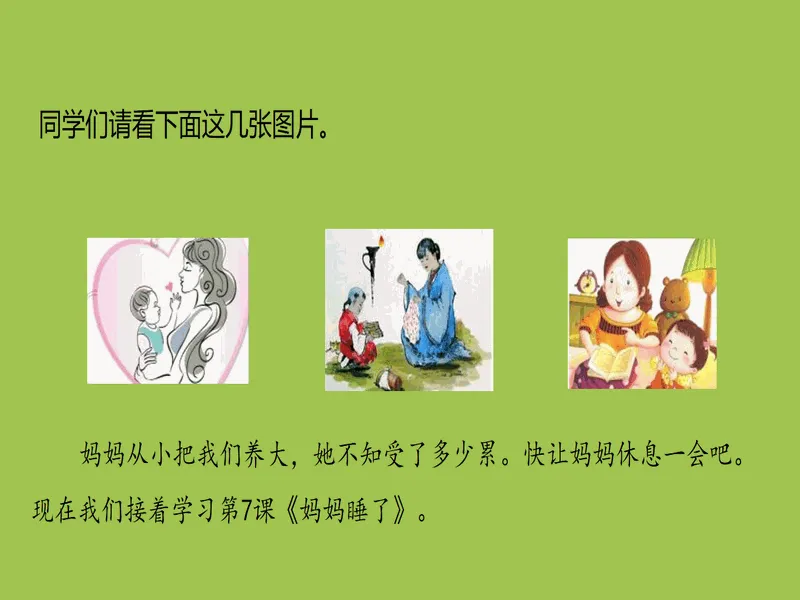 同学们请看下面这几张图片。

妈妈从小把我们养大，她不知受了多少累。快让妈妈休息一会吧。现在我们接着学习第7课《妈妈睡了》。